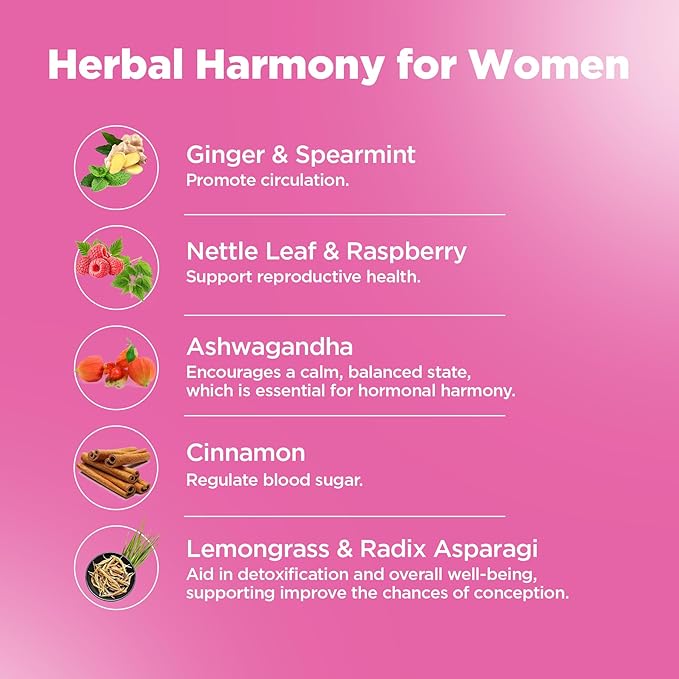 Herbal Harmony for Women

Ginger & Spearmint
Promote circulation.

Nettle Leaf & Raspberry
Support reproductive health.

Ashwagandha
Encourages a calm, balanced state, which is essential for hormonal harmony.

Cinnamon
Regulate blood sugar.

Lemongrass & Radix Asparagi
Aid in detoxification and overall well-being, supporting improve the chances of conception.